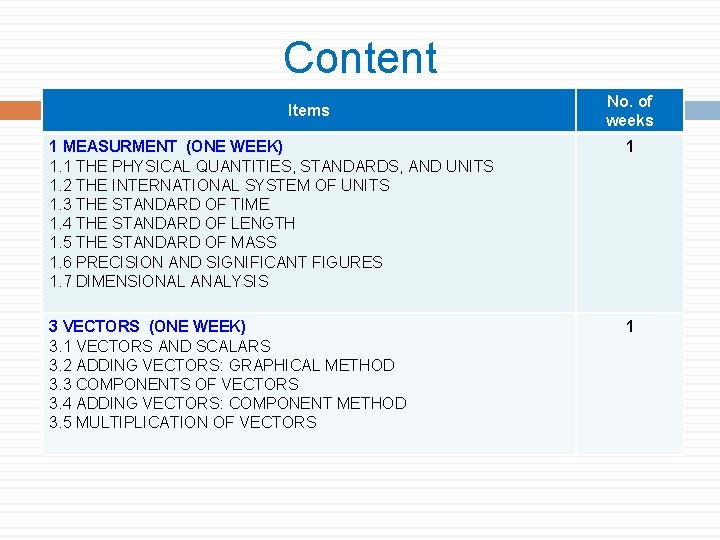 Content

| Items | No. of weeks |
|---|---|
| 1 MEASURMENT (ONE WEEK)<br>1.1 THE PHYSICAL QUANTITIES, STANDARDS, AND UNITS<br>1.2 THE INTERNATIONAL SYSTEM OF UNITS<br>1.3 THE STANDARD OF TIME<br>1.4 THE STANDARD OF LENGTH<br>1.5 THE STANDARD OF MASS<br>1.6 PRECISION AND SIGNIFICANT FIGURES<br>1.7 DIMENSIONAL ANALYSIS | 1 |
| 3 VECTORS (ONE WEEK)<br>3.1 VECTORS AND SCALARS<br>3.2 ADDING VECTORS: GRAPHICAL METHOD<br>3.3 COMPONENTS OF VECTORS<br>3.4 ADDING VECTORS: COMPONENT METHOD<br>3.5 MULTIPLICATION OF VECTORS | 1 |